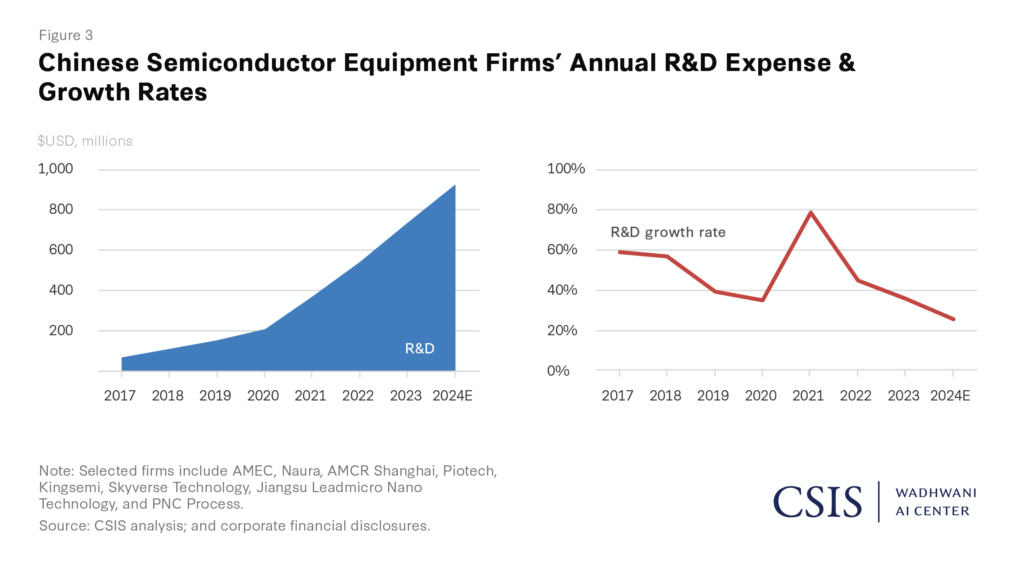 Figure 3

Chinese Semiconductor Equipment Firms' Annual R&D Expense & Growth Rates

$USD, millions

1,000
800
600
400
200

R&D

2017 2018 2019 2020 2021 2022 2023 2024E

100%
80%
60%
40%
20%
0%

R&D growth rate

2017 2018 2019 2020 2021 2022 2023 2024E

Note: Selected firms include AMEC, Naura, AMCR Shanghai, Piotech, Kingsemi, Skyverse Technology, Jiangsu Leadmicro Nano Technology, and PNC Process.

Source: CSIS analysis; and corporate financial disclosures.

CSIS | WADHWANI AI CENTER